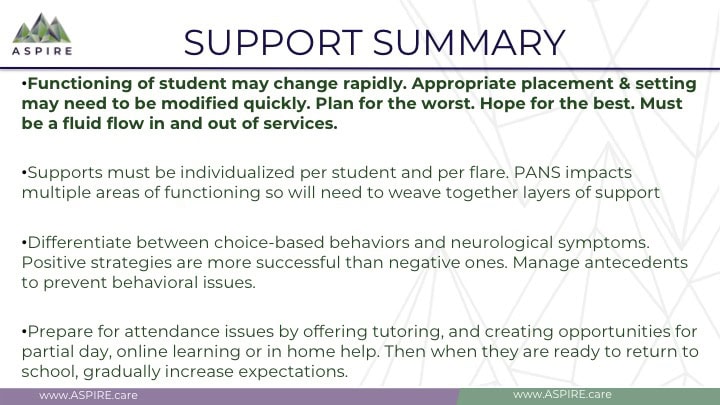 ASPIRE

SUPPORT SUMMARY

•Functioning of student may change rapidly. Appropriate placement & setting may need to be modified quickly. Plan for the worst. Hope for the best. Must be a fluid flow in and out of services.

•Supports must be individualized per student and per flare. PANS impacts multiple areas of functioning so will need to weave together layers of support

•Differentiate between choice-based behaviors and neurological symptoms. Positive strategies are more successful than negative ones. Manage antecedents to prevent behavioral issues.

•Prepare for attendance issues by offering tutoring, and creating opportunities for partial day, online learning or in home help. Then when they are ready to return to school, gradually increase expectations.

www.ASPIRE.care

www.ASPIRE.care